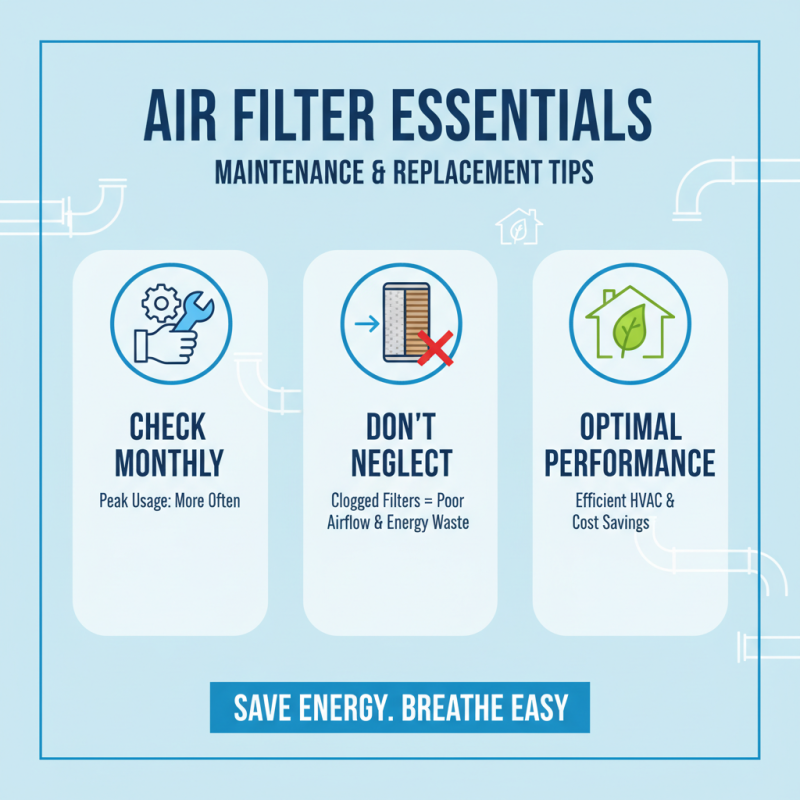 AIR FILTER ESSENTIALS

MAINTENANCE & REPLACEMENT TIPS

CHECK MONTHLY

Peak Usage: More Often

DON'T NEGLECT

Clogged Filters = Poor Airflow & Energy Waste

OPTIMAL PERFORMANCE

Efficient HVAC & Cost Savings

SAVE ENERGY. BREATHE EASY